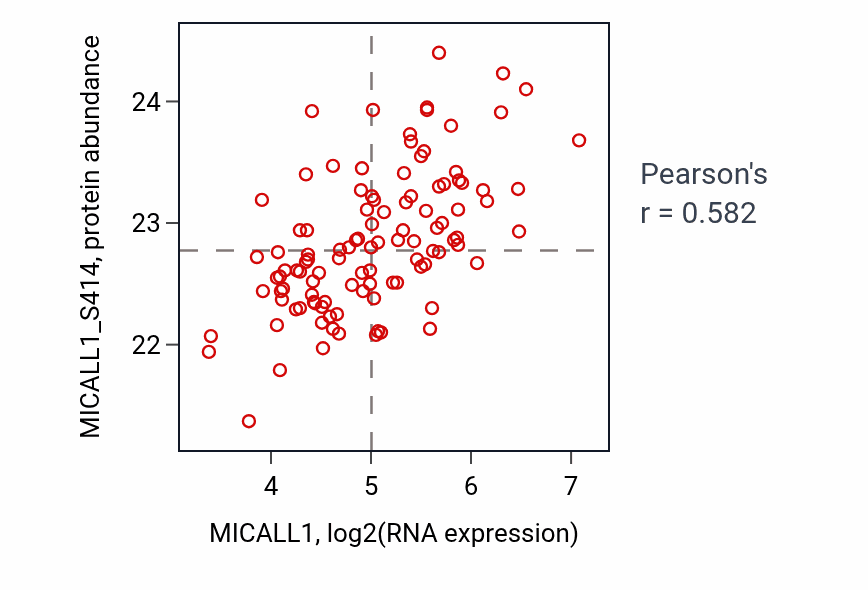 MICALL1_S414, protein abundance

24
23
22

4
5
6
7

MICALL1, log2(RNA expression)

Pearson's
r = 0.582